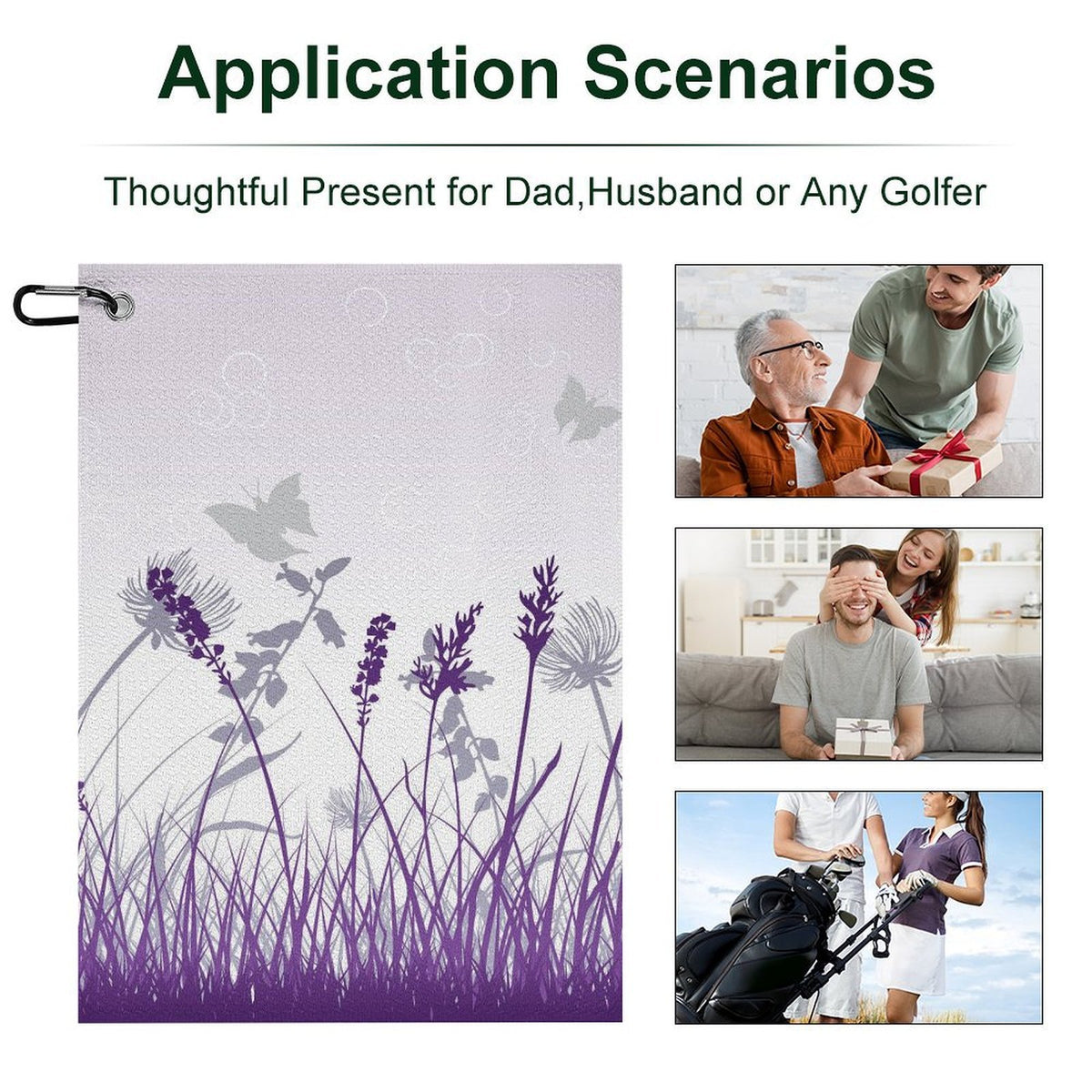 Application Scenarios

Thoughtful Present for Dad,Husband or Any Golfer